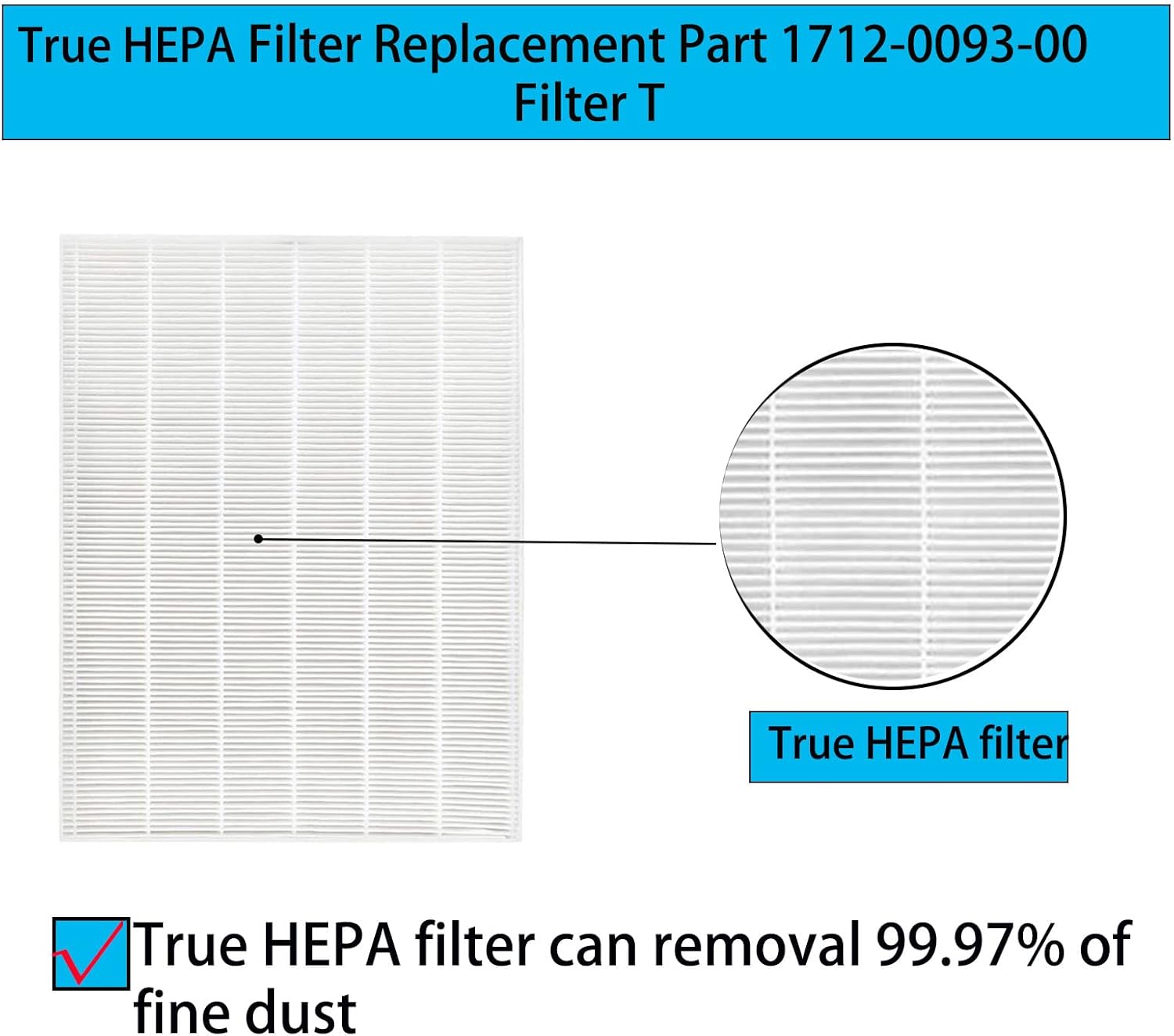 True HEPA Filter Replacement Part 1712-0093-00
Filter T

True HEPA filter

True HEPA filter can removal 99.97% of fine dust